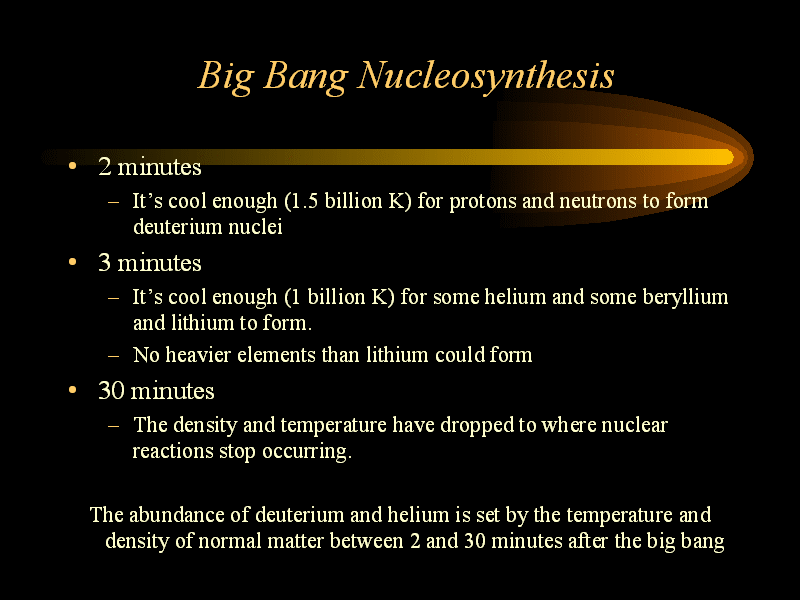 Big Bang Nucleosynthesis

• 2 minutes
– It's cool enough (1.5 billion K) for protons and neutrons to form deuterium nuclei
• 3 minutes
– It's cool enough (1 billion K) for some helium and some beryllium and lithium to form.
– No heavier elements than lithium could form
• 30 minutes
– The density and temperature have dropped to where nuclear reactions stop occurring.

The abundance of deuterium and helium is set by the temperature and density of normal matter between 2 and 30 minutes after the big bang